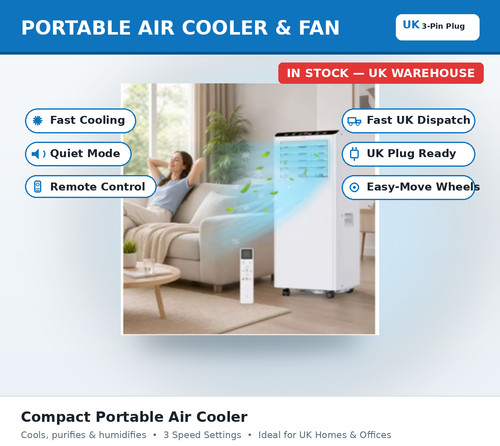 PORTABLE AIR COOLER & FAN

UK 3-Pin Plug

IN STOCK — UK WAREHOUSE

Fast Cooling

Quiet Mode

Remote Control

Fast UK Dispatch

UK Plug Ready

Easy-Move Wheels

Compact Portable Air Cooler

Cools, purifies & humidifies • 3 Speed Settings • Ideal for UK Homes & Offices